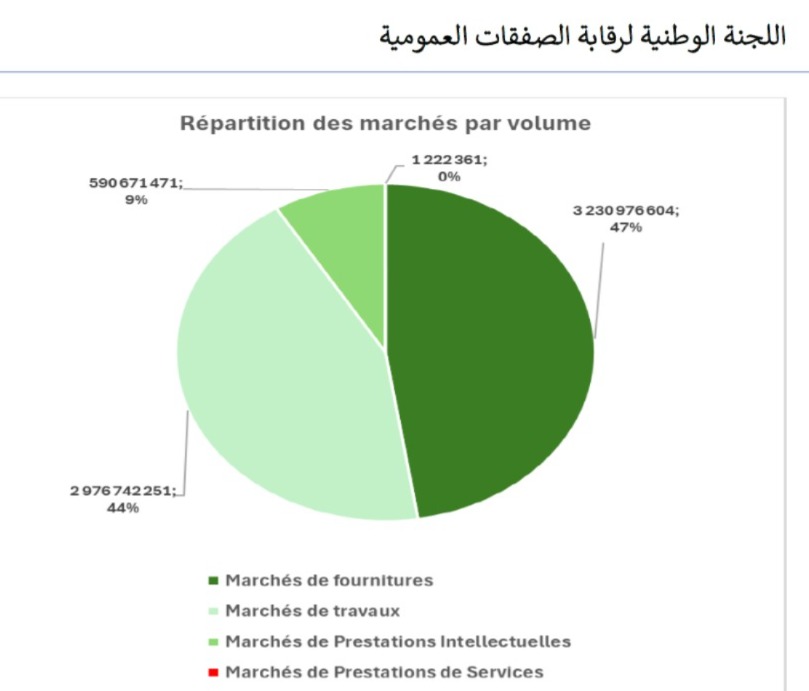 اللجنة الوطنية لرقابة الصفقات العمومية

Répartition des marchés par volume

1 222 361;
0%

590 671 471;
9%

3 230 976 604;
47%

2 976 742 251;
44%

Marchés de fournitures
Marchés de travaux
Marchés de Prestations Intellectuelles
Marchés de Prestations de Services